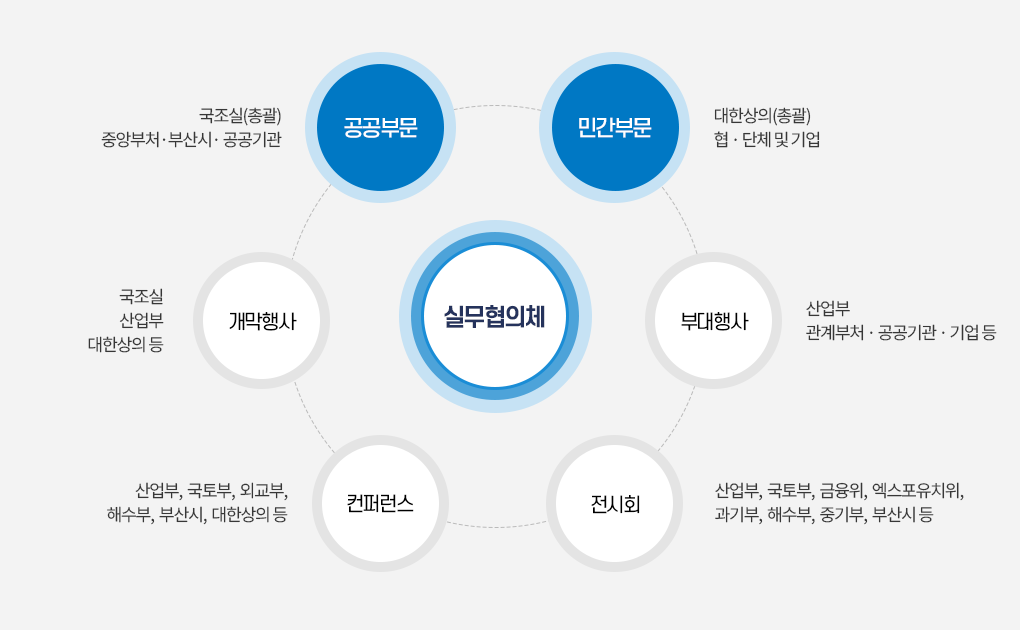 국조실(총괄)
중앙부처 · 부산시 · 공공기관

공공부문

민간부문

대한상의(총괄)
협 · 단체 및 기업

국조실
산업부
대한상의 등

개막행사

실무협의체

부대행사

산업부
관계부처 · 공공기관 · 기업 등

산업부, 국토부, 외교부,
해수부, 부산시, 대한상의 등

컨퍼런스

전시회

산업부, 국토부, 금융위, 엑스포유치위,
과기부, 해수부, 중기부, 부산시 등